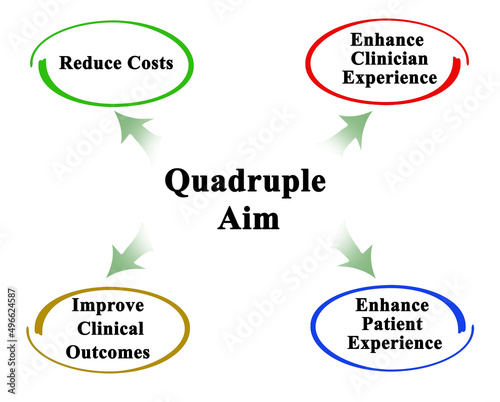 Reduce Costs

Enhance Clinician Experience

Quadruple Aim

Improve Clinical Outcomes

Enhance Patient Experience

Adobe Stock | #496624587

Adobe Stock